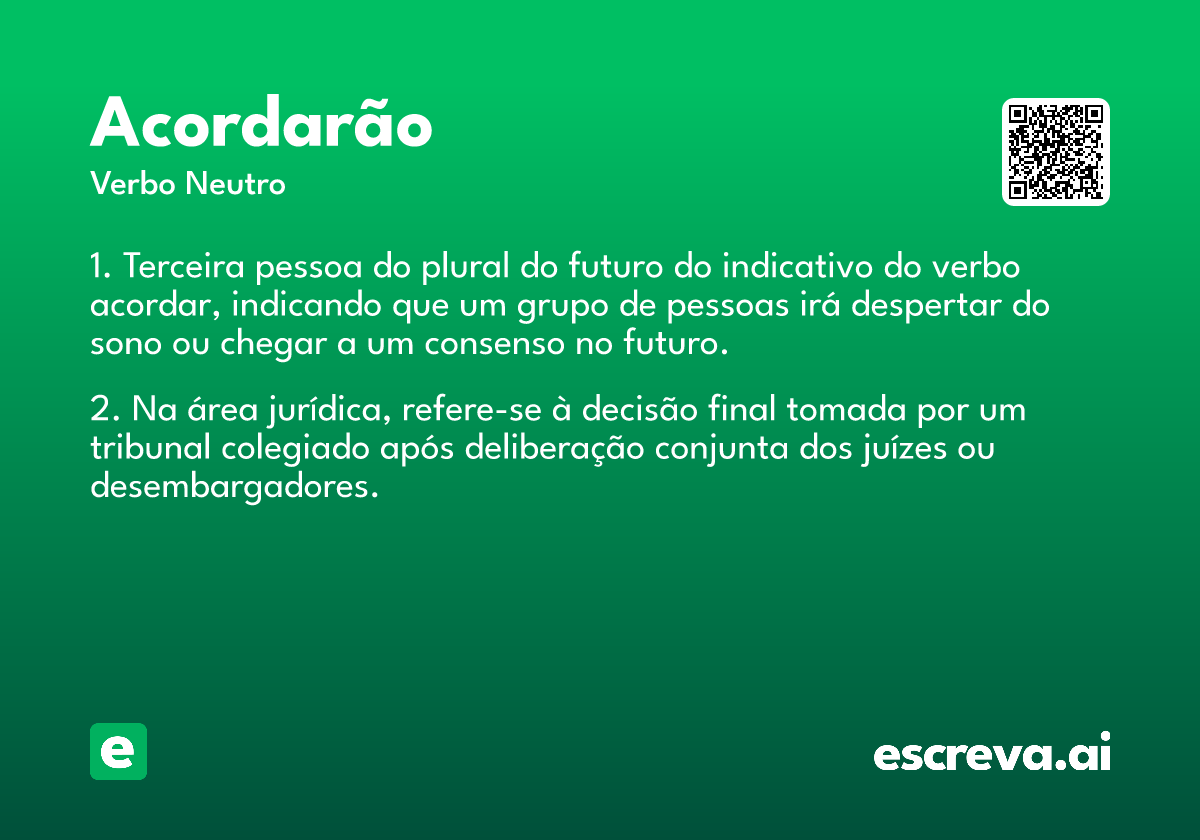 Acordarão
Verbo Neutro

1. Terceira pessoa do plural do futuro do indicativo do verbo acordar, indicando que um grupo de pessoas irá despertar do sono ou chegar a um consenso no futuro.

2. Na área jurídica, refere-se à decisão final tomada por um tribunal colegiado após deliberação conjunta dos juízes ou desembargadores.

e

escreva.ai